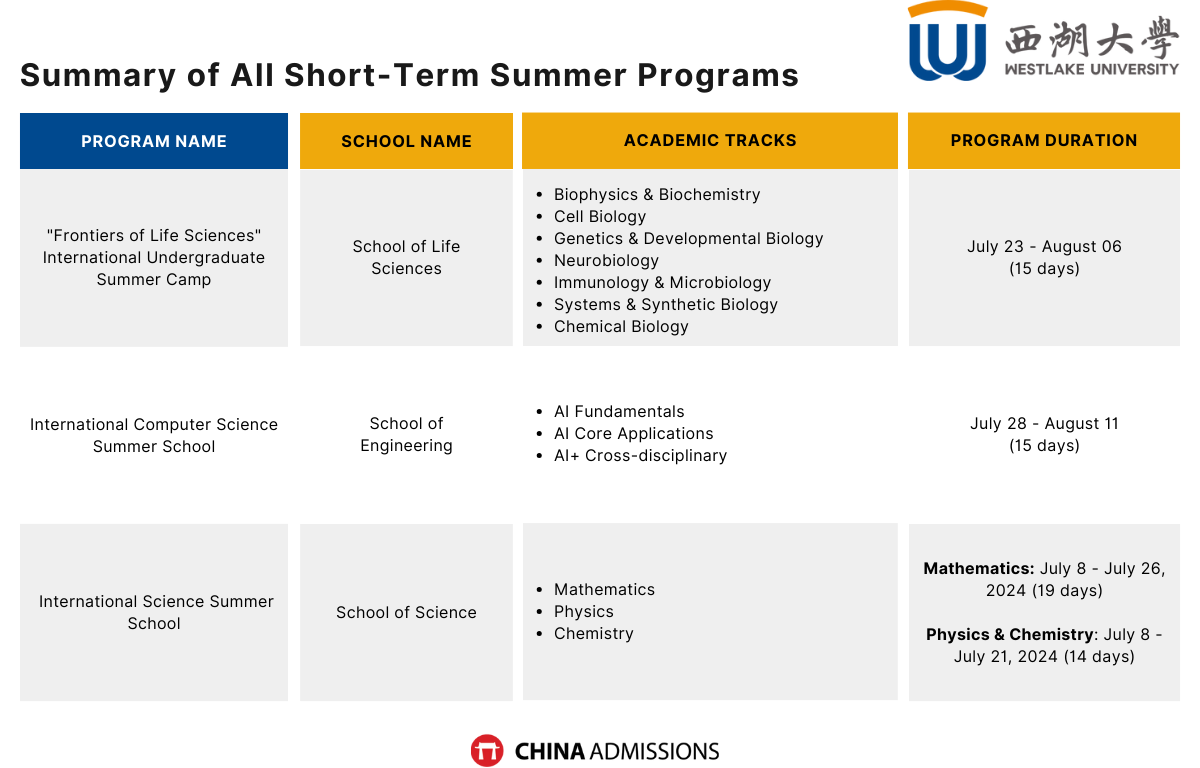 西湖大學
WESTLAKE UNIVERSITY

Summary of All Short-Term Summer Programs

| PROGRAM NAME | SCHOOL NAME | ACADEMIC TRACKS | PROGRAM DURATION |
|---|---|---|---|
| "Frontiers of Life Sciences" International Undergraduate Summer Camp | School of Life Sciences | • Biophysics & Biochemistry • Cell Biology • Genetics & Developmental Biology • Neurobiology • Immunology & Microbiology • Systems & Synthetic Biology • Chemical Biology | July 23 - August 06 (15 days) |
| International Computer Science Summer School | School of Engineering | • AI Fundamentals • AI Core Applications • AI+ Cross-disciplinary | July 28 - August 11 (15 days) |
| International Science Summer School | School of Science | • Mathematics • Physics • Chemistry | **Mathematics:** July 8 - July 26, 2024 (19 days) **Physics & Chemistry**: July 8 - July 21, 2024 (14 days) |

CHINA ADMISSIONS